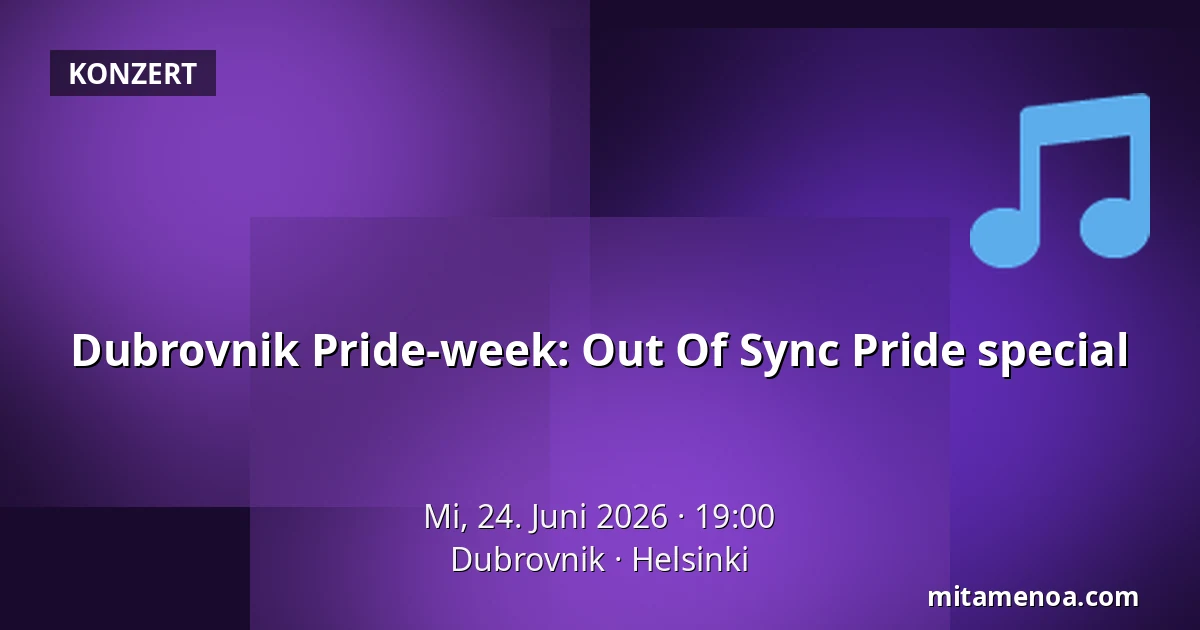 KONZERT

Dubrovnik Pride-week: Out Of Sync Pride special

Mi, 24. Juni 2026 · 19:00
Dubrovnik · Helsinki

mitamenoa.com